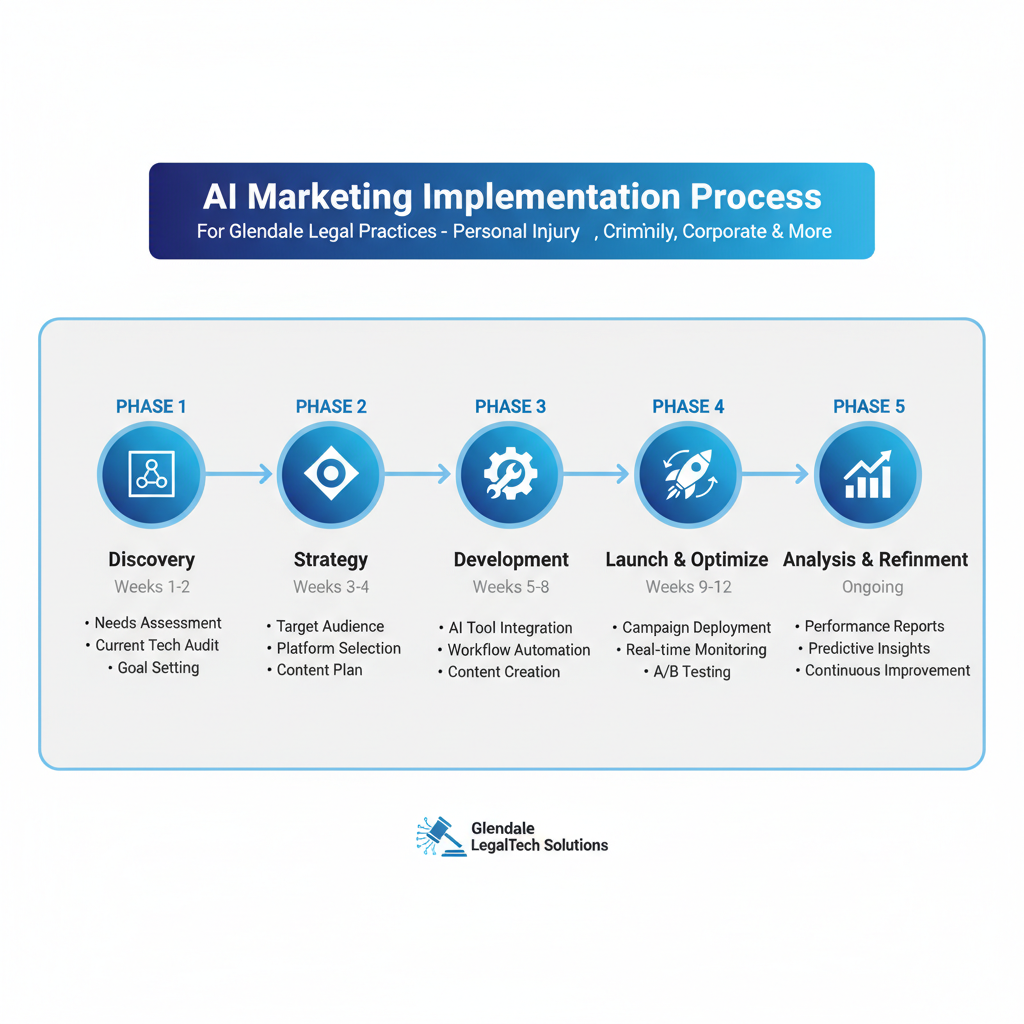 AI Marketing Implementation Process
For Glendale Legal Practices - Personal Injury , Criminily, Corporate & More

PHASE 1
Discovery
Weeks 1-2
• Needs Assessment
• Current Tech Audit
• Goal Setting

PHASE 2
Strategy
Weeks 3-4
• Target Audience
• Platform Selection
• Content Plan

PHASE 3
Development
Weeks 5-8
• AI Tool Integration
• Workflow Automation
• Content Creation

PHASE 4
Launch & Optimize
Weeks 9-12
• Campaign Deployment
• Real-time Monitoring
• A/B Testing

PHASE 5
Analysis & Refinment
Ongoing
• Performance Reports
• Predictive Insights
• Continuous Improvement

Glendale
LegalTech Solutions